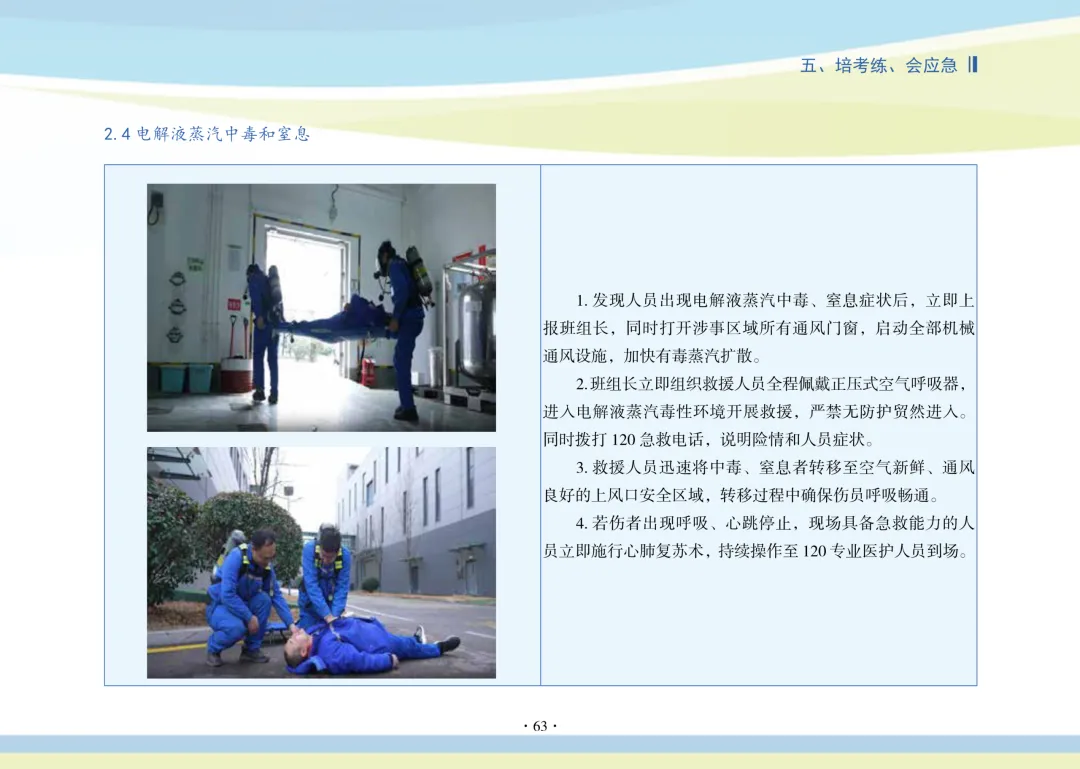 五、培考练、会应急

2.4 电解液蒸汽中毒和窒息

1. 发现人员出现电解液蒸汽中毒、窒息症状后，立即上报班组长，同时打开涉事区域所有通风门窗，启动全部机械通风设施，加快有毒蒸汽扩散。

2. 班组长立即组织救援人员全程佩戴正压式空气呼吸器，进入电解液蒸汽毒性环境开展救援，严禁无防护贸然进入。同时拨打 120 急救电话，说明险情和人员症状。

3. 救援人员迅速将中毒、窒息者转移至空气新鲜、通风良好的上风口安全区域，转移过程中确保伤员呼吸畅通。

4. 若伤者出现呼吸、心跳停止，现场具备急救能力的人员立即施行心肺复苏术，持续操作至 120 专业医护人员到场。

· 63 ·